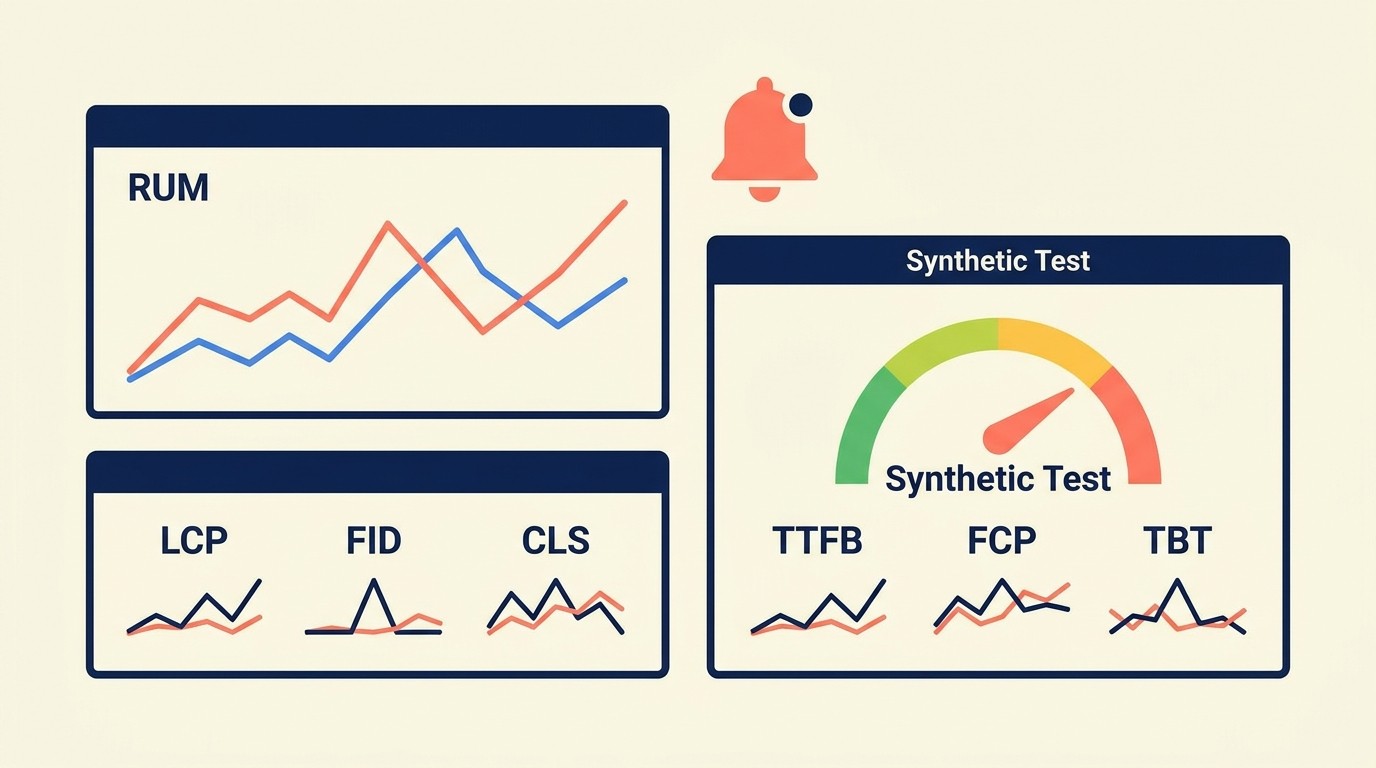 RUM

LCP FID CLS

Synthetic Test

Synthetic Test

TTFB FCP TBT